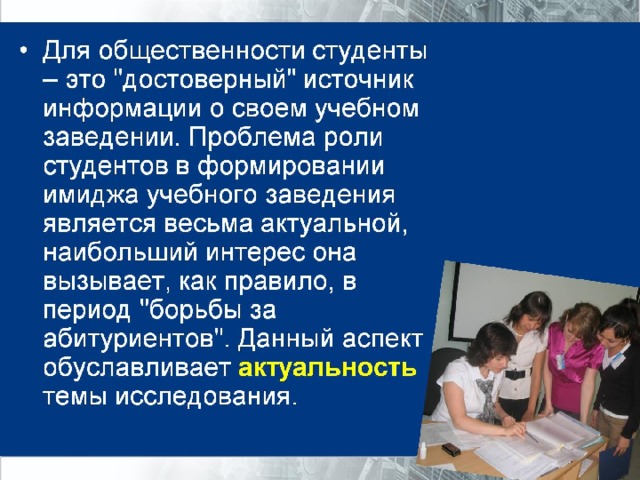 • Для общественности студенты – это "достоверный" источник информации о своем учебном заведении. Проблема роли студентов в формировании имиджа учебного заведения является весьма актуальной, наибольший интерес она вызывает, как правило, в период "борьбы за абитуриентов". Данный аспект обуславливает актуальность темы исследования.